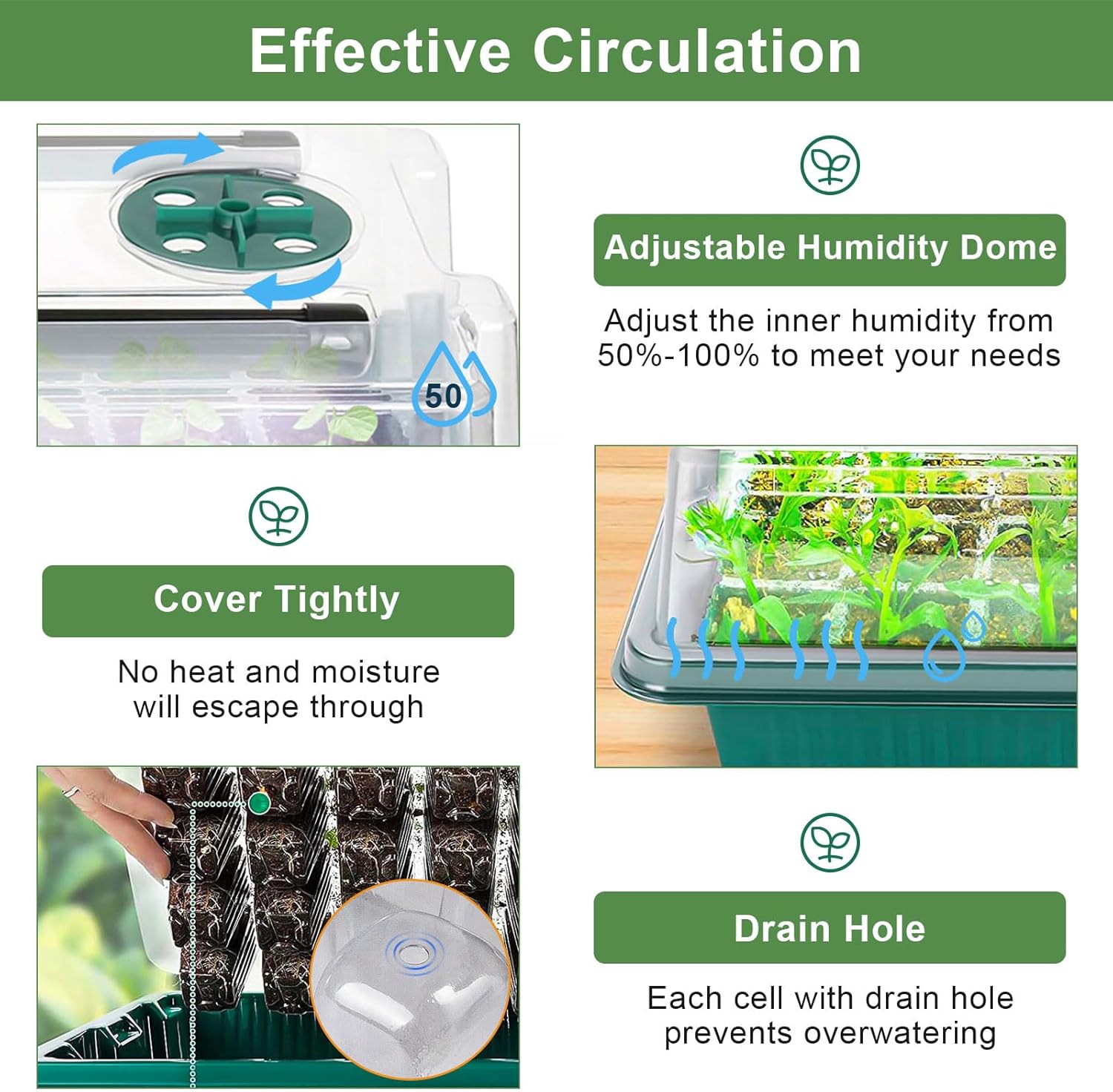 Effective Circulation

50

Adjustable Humidity Dome

Adjust the inner humidity from 50%-100% to meet your needs

Cover Tightly

No heat and moisture will escape through

Drain Hole

Each cell with drain hole prevents overwatering